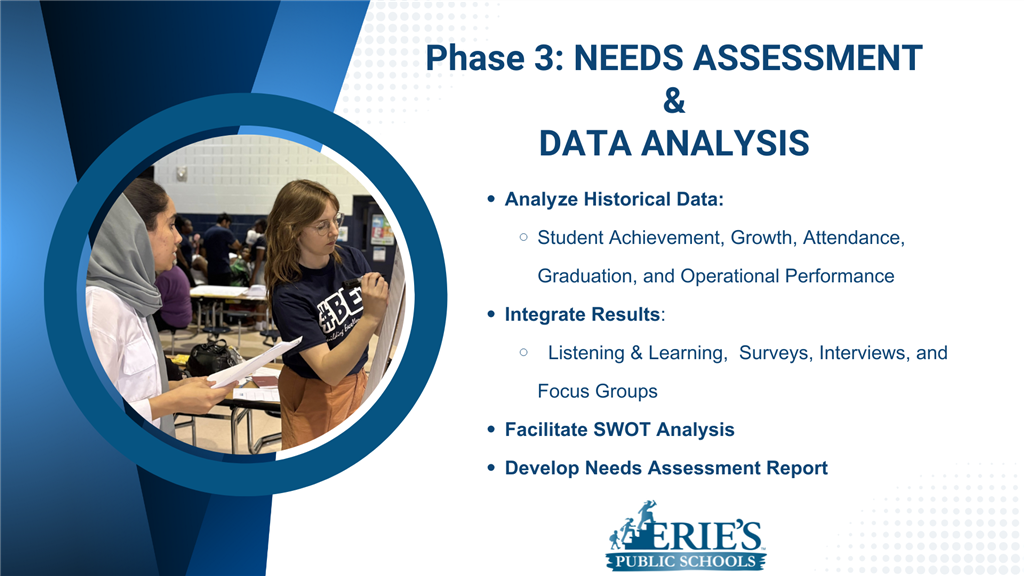 Phase 3: NEEDS ASSESSMENT
&
DATA ANALYSIS

• Analyze Historical Data:
  ○ Student Achievement, Growth, Attendance, Graduation, and Operational Performance
• Integrate Results:
  ○ Listening & Learning, Surveys, Interviews, and Focus Groups
• Facilitate SWOT Analysis
• Develop Needs Assessment Report

#BE

ERIE'S
PUBLIC SCHOOLS